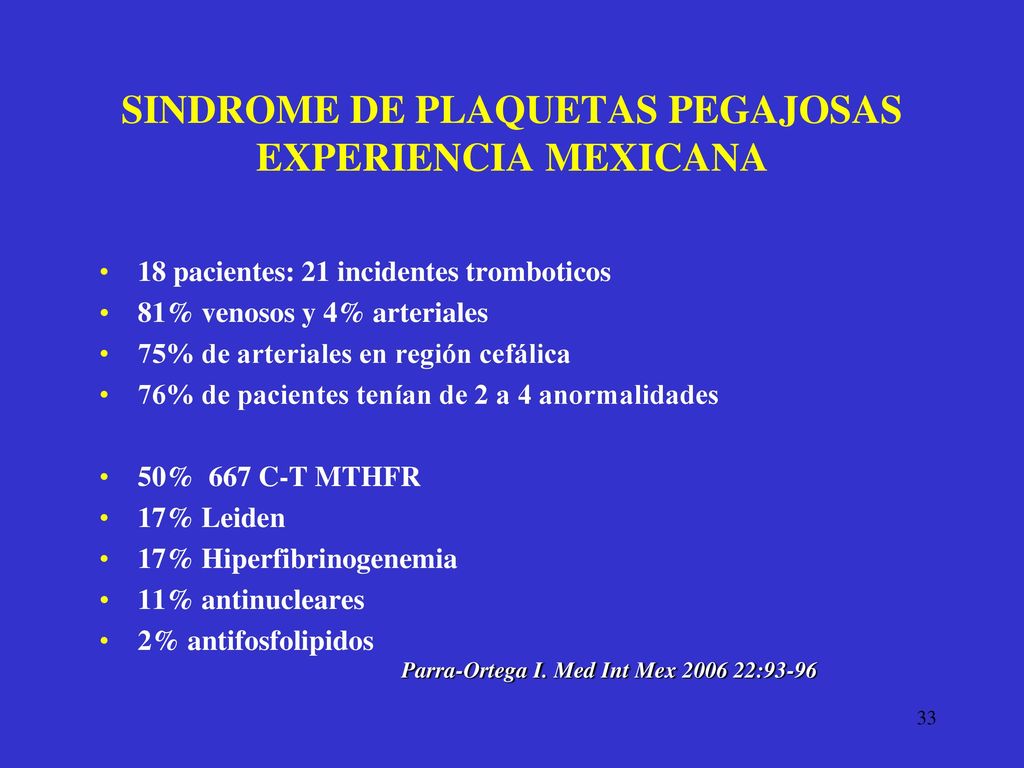 SINDROME DE PLAQUETAS PEGAJOSAS
EXPERIENCIA MEXICANA

• 18 pacientes: 21 incidentes tromboticos
• 81% venosos y 4% arteriales
• 75% de arteriales en región cefálica
• 76% de pacientes tenían de 2 a 4 anormalidades

• 50% 667 C-T MTHFR
• 17% Leiden
• 17% Hiperfibrinogenemia
• 11% antinucleares
• 2% antifosfolipidos

Parra-Ortega I. Med Int Mex 2006 22:93-96

33